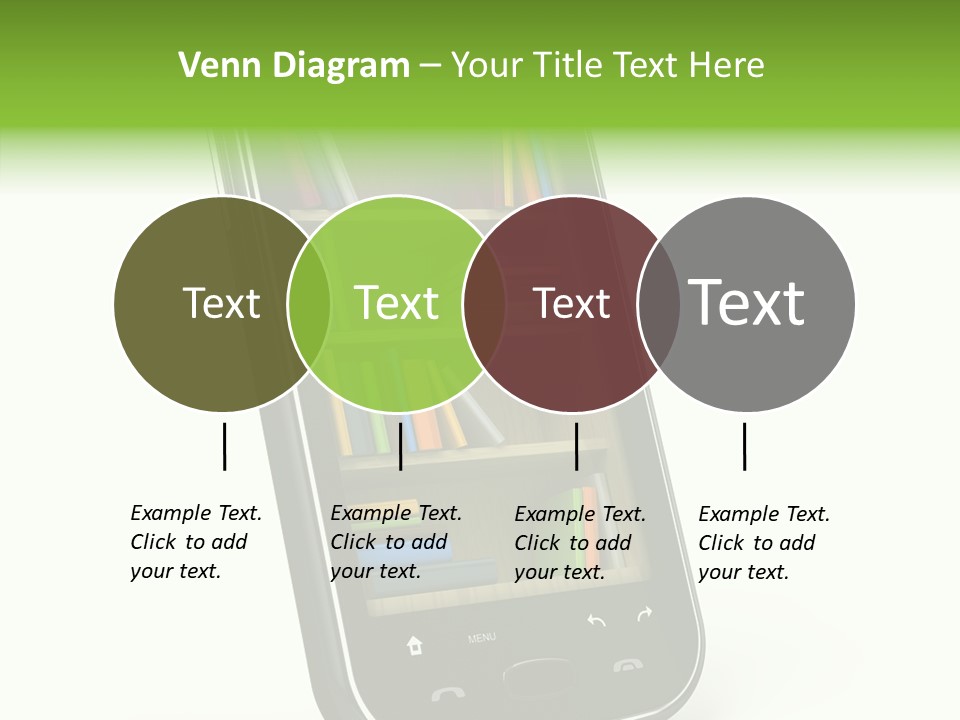 Venn Diagram – Your Title Text Here

Text

Text

Text

Text

Example Text. Click to add your text.

Example Text. Click to add your text.

Example Text. Click to add your text.

Example Text. Click to add your text.

MENU